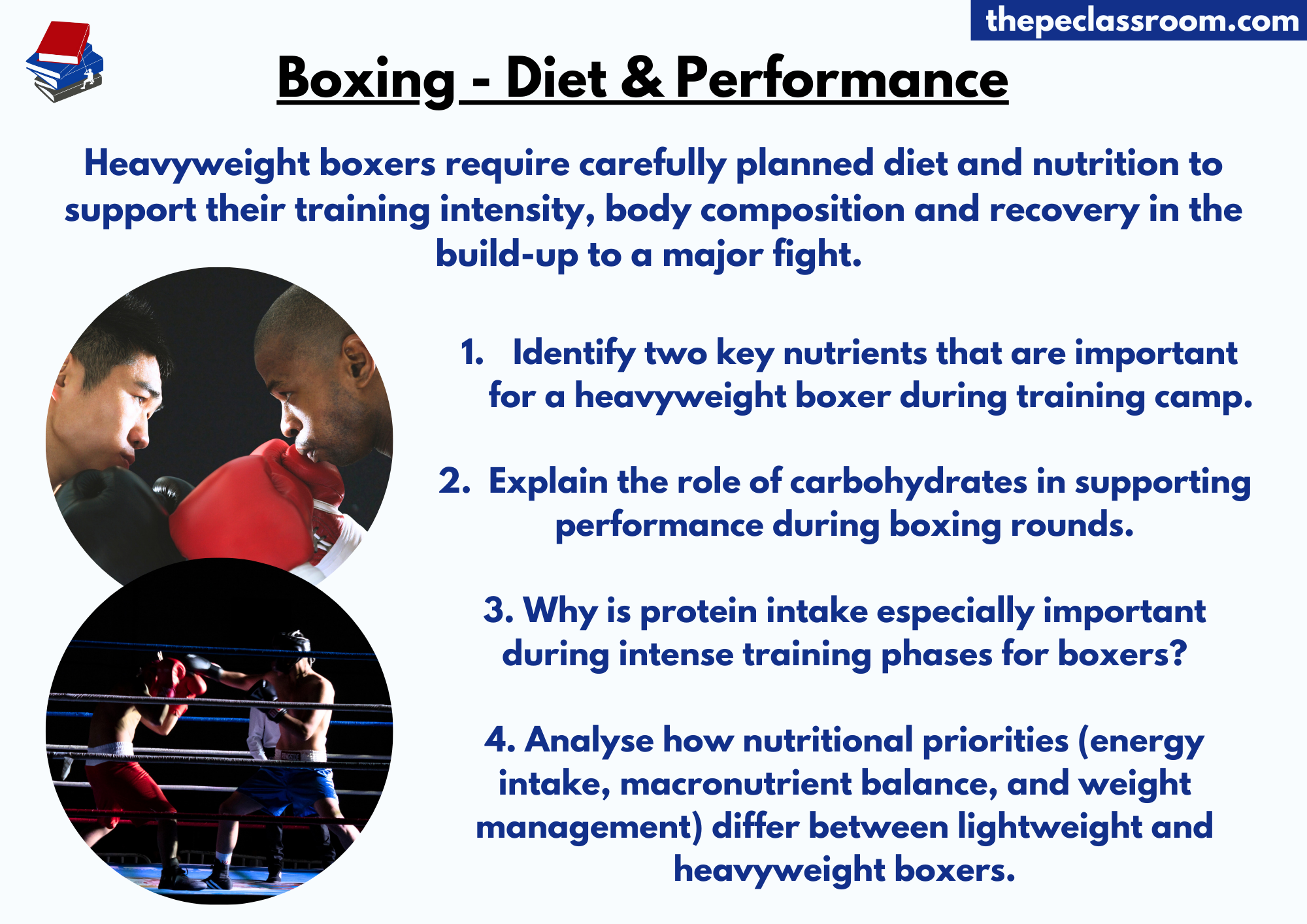 thepeclassroom.com

Boxing - Diet & Performance

Heavyweight boxers require carefully planned diet and nutrition to support their training intensity, body composition and recovery in the build-up to a major fight.

1. Identify two key nutrients that are important for a heavyweight boxer during training camp.

2. Explain the role of carbohydrates in supporting performance during boxing rounds.

3. Why is protein intake especially important during intense training phases for boxers?

4. Analyse how nutritional priorities (energy intake, macronutrient balance, and weight management) differ between lightweight and heavyweight boxers.